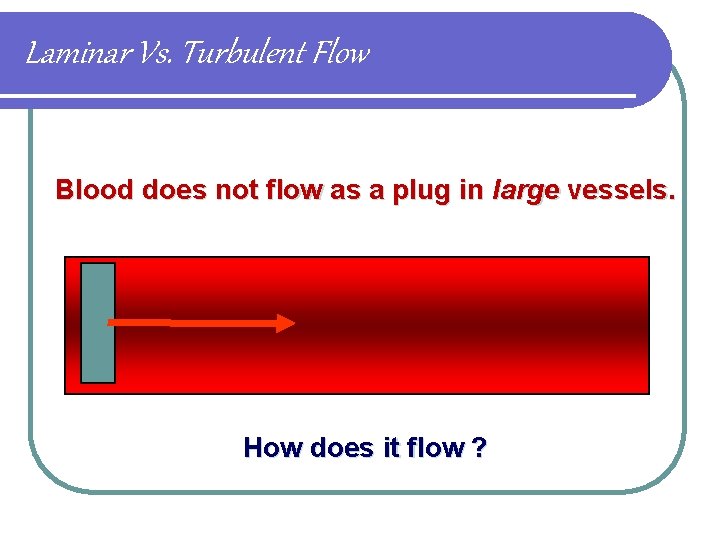 Laminar Vs. Turbulent Flow

Blood does not flow as a plug in large vessels.

How does it flow ?